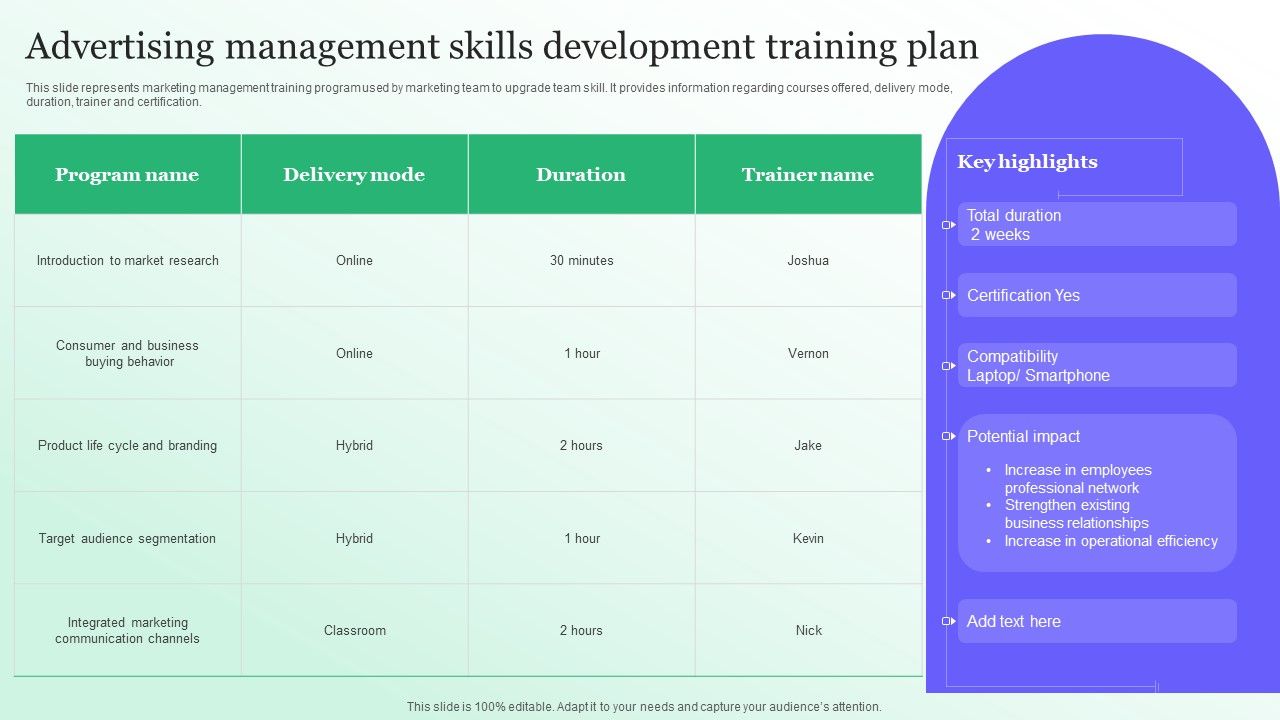 Advertising management skills development training plan

This slide represents marketing management training program used by marketing team to upgrade team skill. It provides information regarding courses offered, delivery mode, duration, trainer and certification.

| Program name | Delivery mode | Duration | Trainer name |
|---|---|---|---|
| Introduction to market research | Online | 30 minutes | Joshua |
| Consumer and business buying behavior | Online | 1 hour | Vernon |
| Product life cycle and branding | Hybrid | 2 hours | Jake |
| Target audience segmentation | Hybrid | 1 hour | Kevin |
| Integrated marketing communication channels | Classroom | 2 hours | Nick |

Key highlights

Total duration
2 weeks

Certification Yes

Compatibility
Laptop/ Smartphone

Potential impact
• Increase in employees professional network
• Strengthen existing business relationships
• Increase in operational efficiency

Add text here

This slide is 100% editable. Adapt it to your needs and capture your audience's attention.